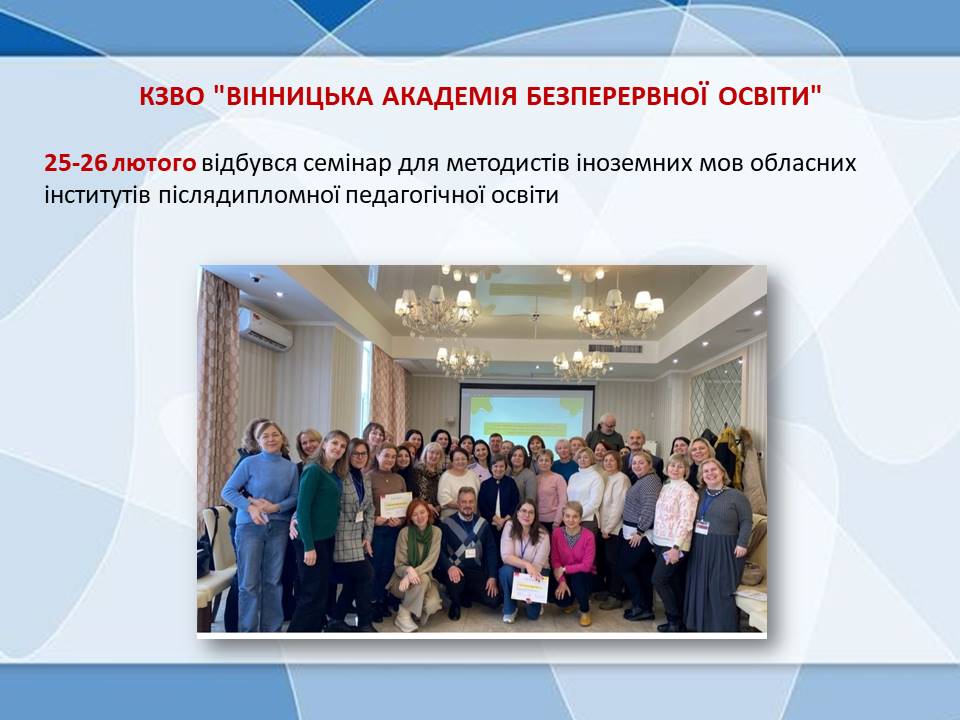 КЗВО "ВІННИЦЬКА АКАДЕМІЯ БЕЗПЕРЕРВНОЇ ОСВІТИ"

25-26 лютого відбувся семінар для методистів іноземних мов обласних інститутів післядипломної педагогічної освіти